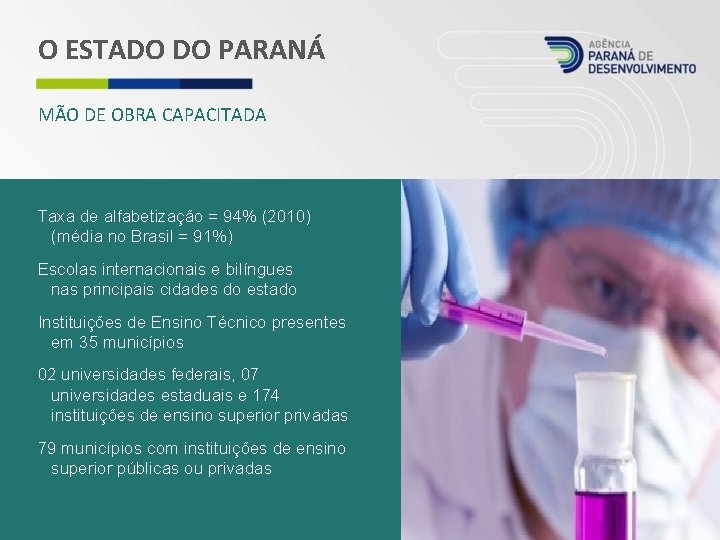 O ESTADO DO PARANÁ

AGÊNCIA PARANÁ DE DESENVOLVIMENTO

MÃO DE OBRA CAPACITADA

Taxa de alfabetização = 94% (2010) (média no Brasil = 91%)

Escolas internacionais e bilíngues nas principais cidades do estado

Instituições de Ensino Técnico presentes em 35 municípios

02 universidades federais, 07 universidades estaduais e 174 instituições de ensino superior privadas

79 municípios com instituições de ensino superior públicas ou privadas